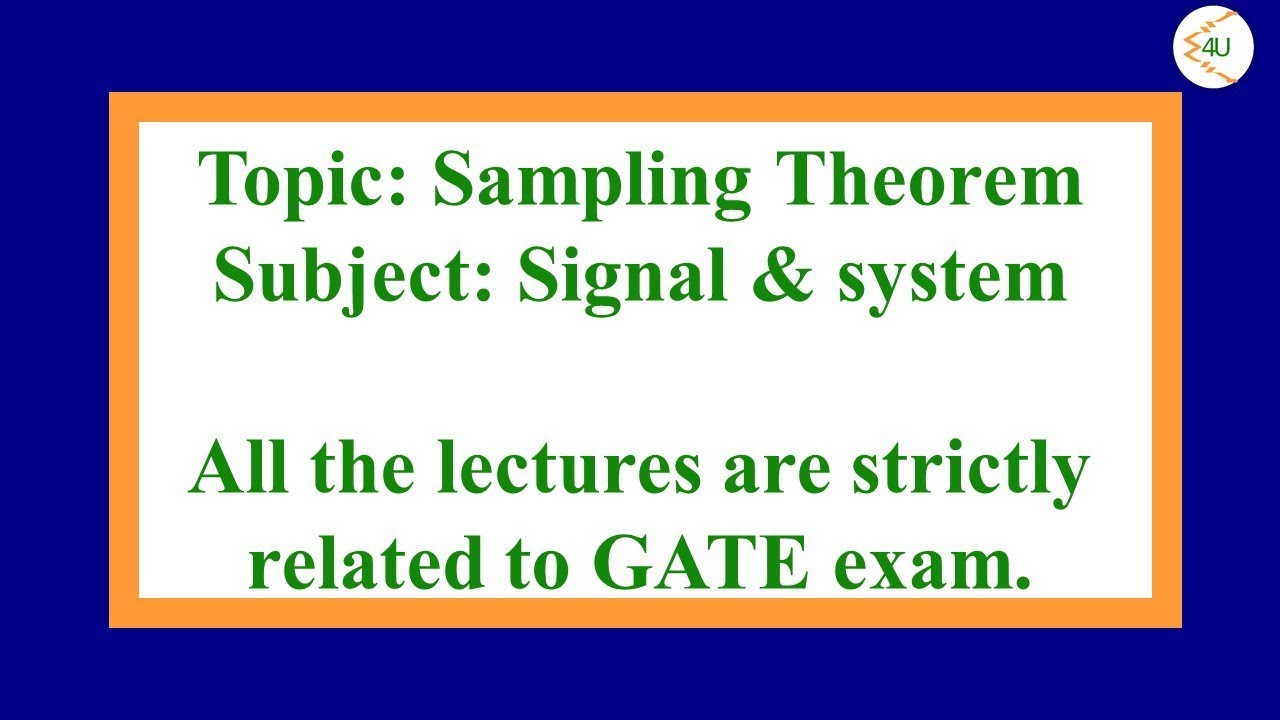 4U

Topic: Sampling Theorem
Subject: Signal & system

All the lectures are strictly related to GATE exam.